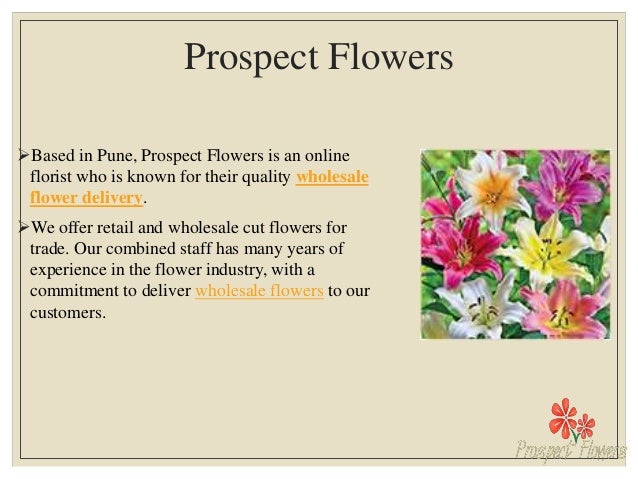 Prospect Flowers

➢Based in Pune, Prospect Flowers is an online florist who is known for their quality wholesale flower delivery.

➢We offer retail and wholesale cut flowers for trade. Our combined staff has many years of experience in the flower industry, with a commitment to deliver wholesale flowers to our customers.

Prospect Flowers